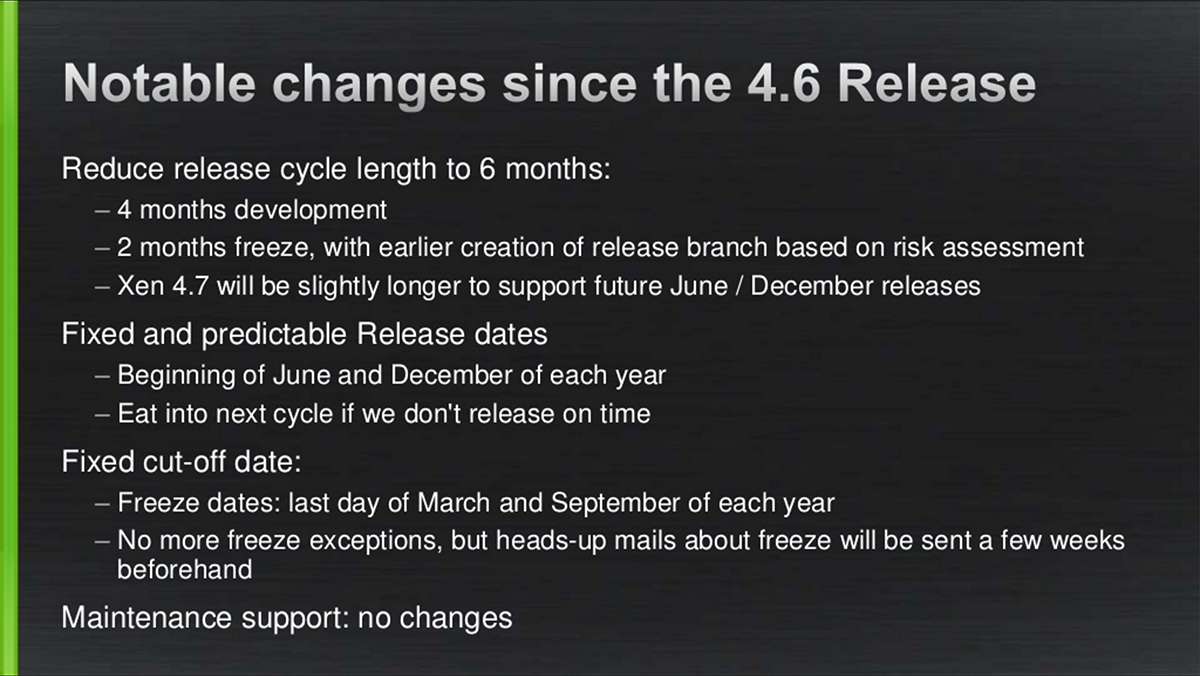 Notable changes since the 4.6 Release

Reduce release cycle length to 6 months:

– 4 months development

– 2 months freeze, with earlier creation of release branch based on risk assessment

– Xen 4.7 will be slightly longer to support future June / December releases

Fixed and predictable Release dates

– Beginning of June and December of each year

– Eat into next cycle if we don't release on time

Fixed cut-off date:

– Freeze dates: last day of March and September of each year

– No more freeze exceptions, but heads-up mails about freeze will be sent a few weeks beforehand

Maintenance support: no changes